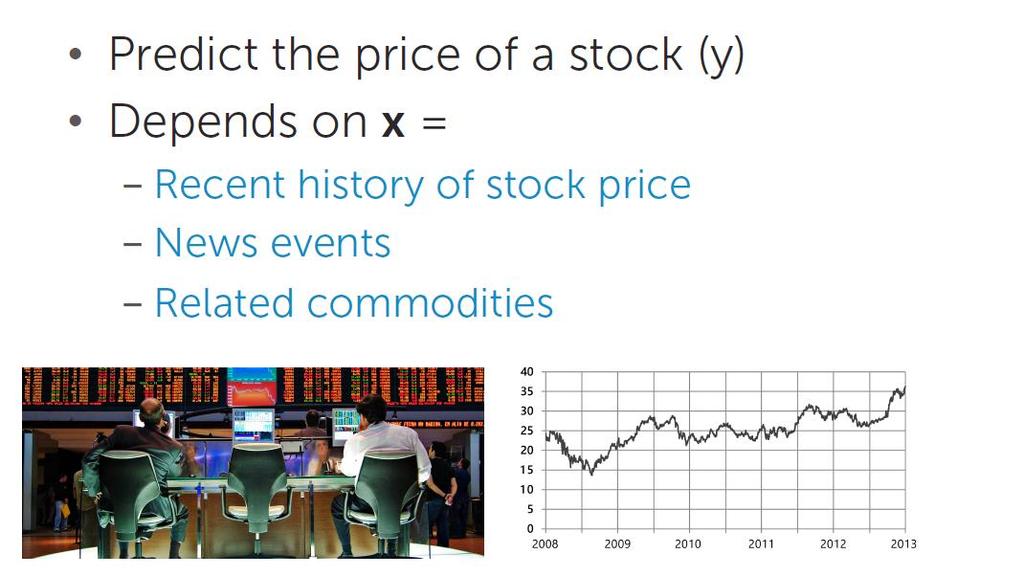 • Predict the price of a stock (y)
• Depends on **x** =
 – Recent history of stock price
 – News events
 – Related commodities

40
35
30
25
20
15
10
5
0
2008 2009 2010 2011 2012 2013